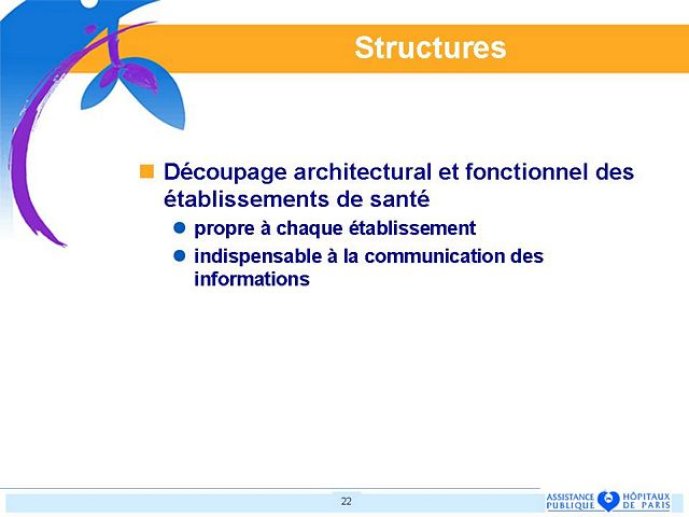 Structures

Découpage architectural et fonctionnel des établissements de santé

propre à chaque établissement

indispensable à la communication des informations

22

ASSISTANCE PUBLIQUE HÔPITAUX DE PARIS